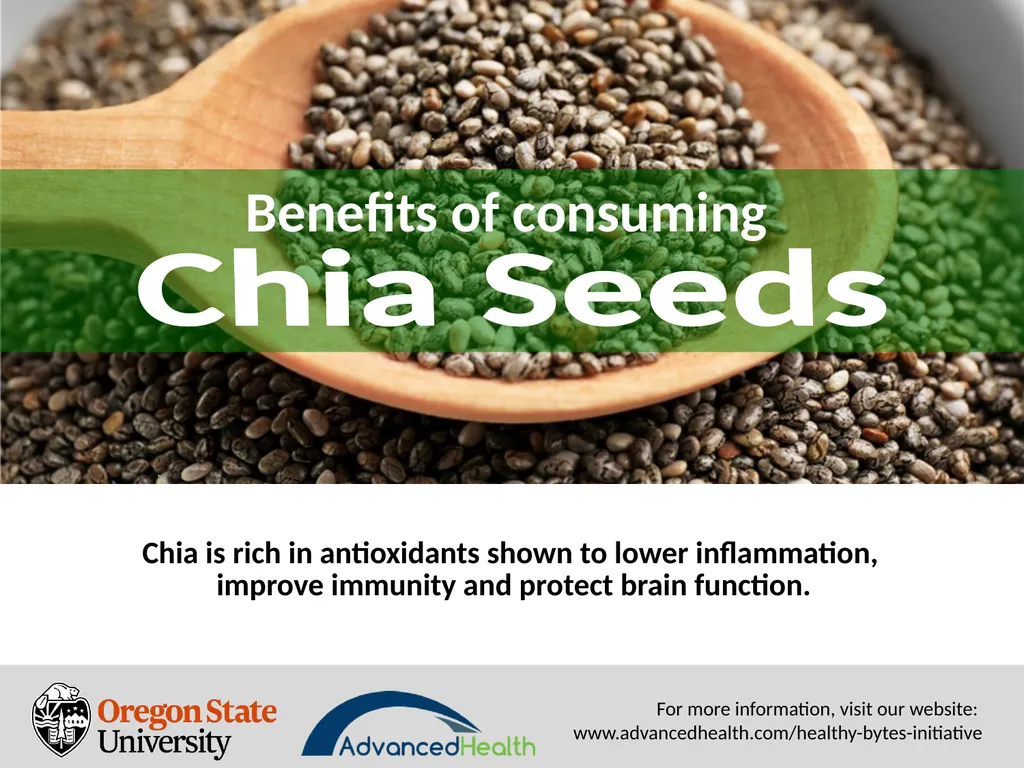 Benefits of consuming
Chia Seeds

Chia is rich in antioxidants shown to lower inflammation, improve immunity and protect brain function.

Oregon State University

AdvancedHealth

For more information, visit our website:
www.advancedhealth.com/healthy-bytes-initiative